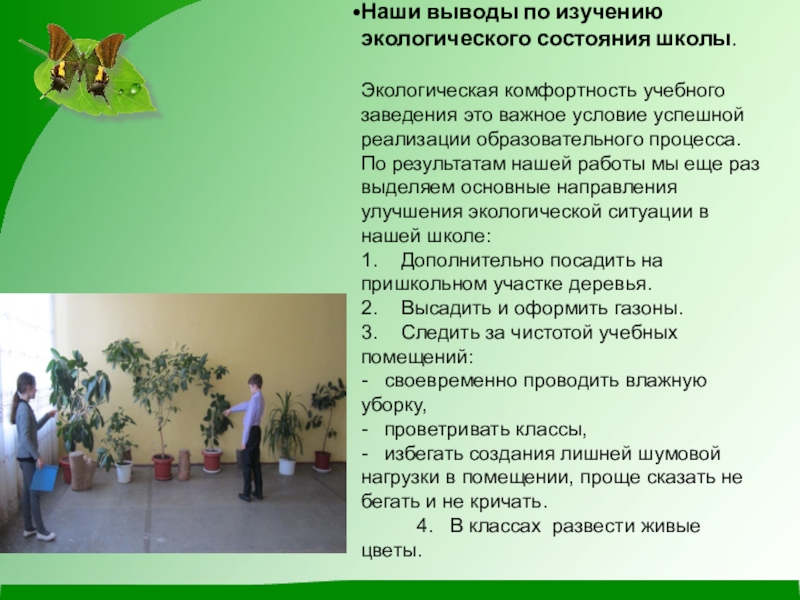 •Наши выводы по изучению экологического состояния школы.

Экологическая комфортность учебного заведения это важное условие успешной реализации образовательного процесса. По результатам нашей работы мы еще раз выделяем основные направления улучшения экологической ситуации в нашей школе:
1. Дополнительно посадить на пришкольном участке деревья.
2. Высадить и оформить газоны.
3. Следить за чистотой учебных помещений:
- своевременно проводить влажную уборку,
- проветривать классы,
- избегать создания лишней шумовой нагрузки в помещении, проще сказать не бегать и не кричать.
4. В классах развести живые цветы.